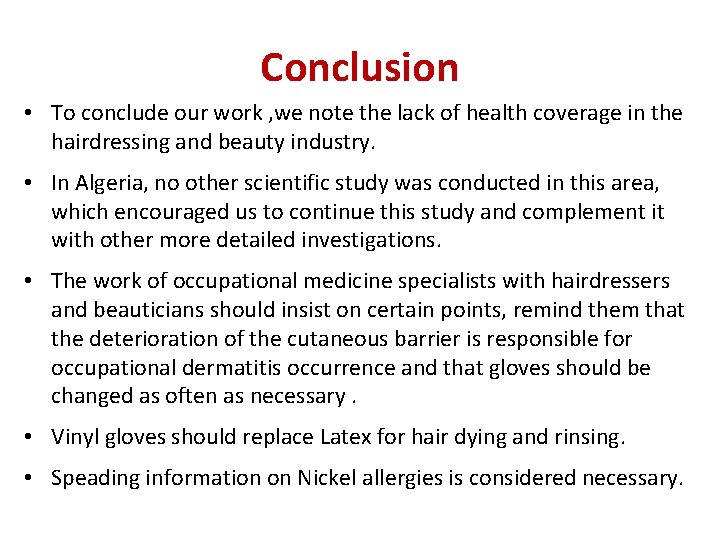 Conclusion

• To conclude our work ,we note the lack of health coverage in the hairdressing and beauty industry.

• In Algeria, no other scientific study was conducted in this area, which encouraged us to continue this study and complement it with other more detailed investigations.

• The work of occupational medicine specialists with hairdressers and beauticians should insist on certain points, remind them that the deterioration of the cutaneous barrier is responsible for occupational dermatitis occurrence and that gloves should be changed as often as necessary .

• Vinyl gloves should replace Latex for hair dying and rinsing.

• Speading information on Nickel allergies is considered necessary.